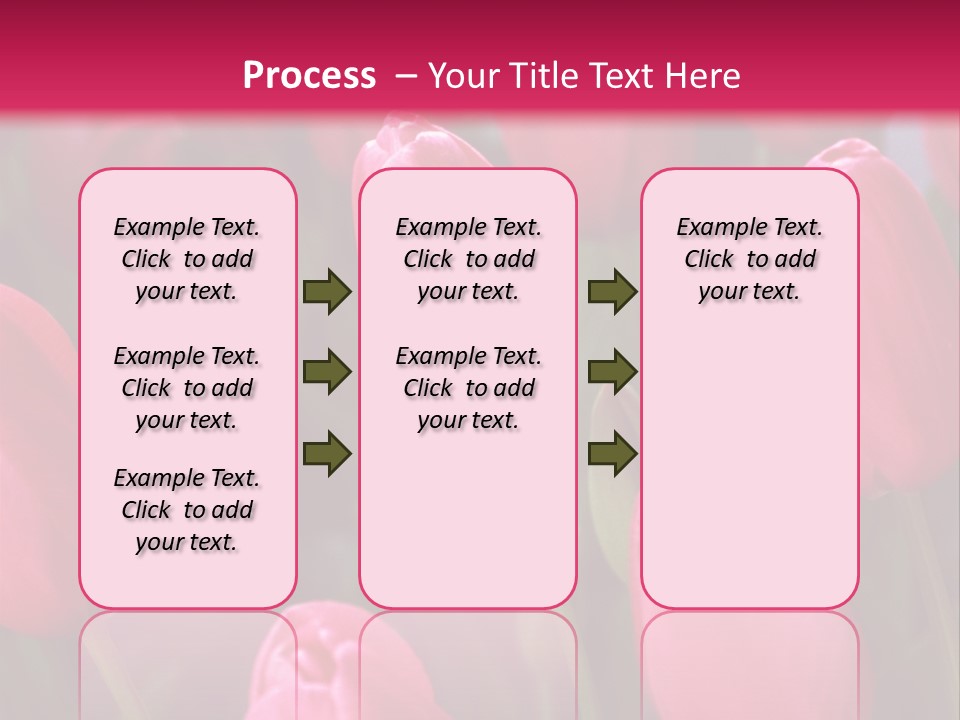 Process – Your Title Text Here

Example Text. Click to add your text.

Example Text. Click to add your text.

Example Text. Click to add your text.

Example Text. Click to add your text.

Example Text. Click to add your text.

Example Text. Click to add your text.